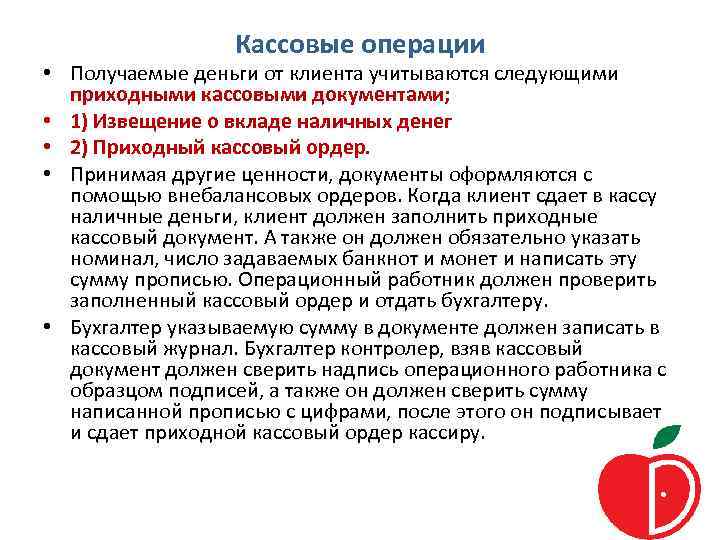 Кассовые операции

• Получаемые деньги от клиента учитываются следующими приходными кассовыми документами;

• 1) Извещение о вкладе наличных денег

• 2) Приходный кассовый ордер.

• Принимая другие ценности, документы оформляются с помощью внебалансовых ордеров. Когда клиент сдает в кассу наличные деньги, клиент должен заполнить приходные кассовый документ. А также он должен обязательно указать номинал, число задаваемых банкнот и монет и написать эту сумму прописью. Операционный работник должен проверить заполненный кассовый ордер и отдать бухгалтеру.

• Бухгалтер указываемую сумму в документе должен записать в кассовый журнал. Бухгалтер контролер, взяв кассовый документ должен сверить надпись операционного работника с образцом подписей, а также он должен сверить сумму написанной прописью с цифрами, после этого он подписывает и сдает приходной кассовый ордер кассиру.